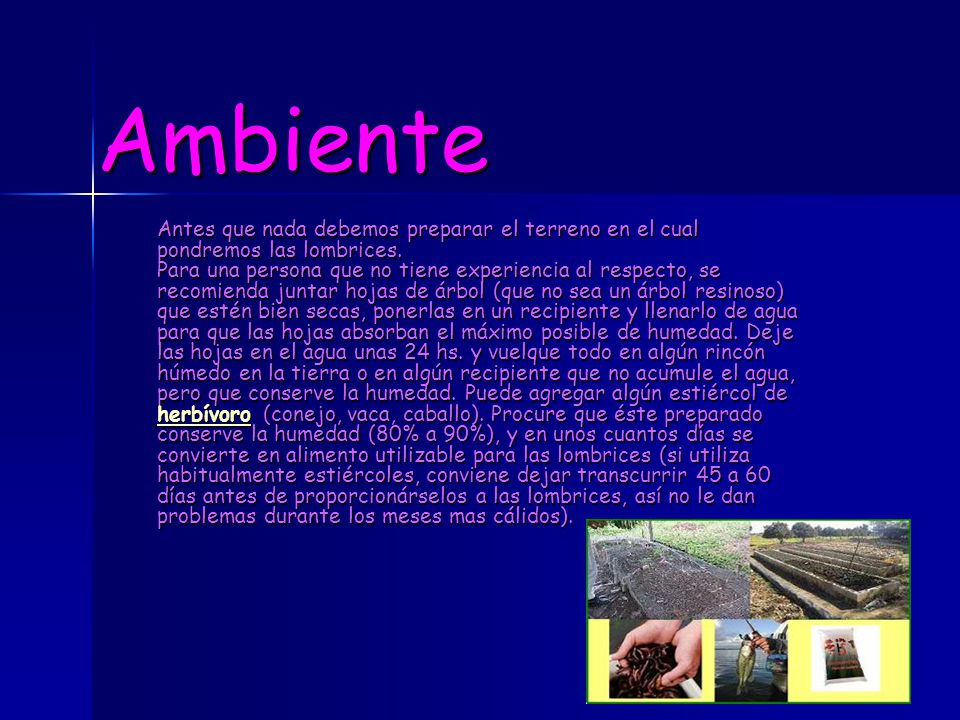 Ambiente

Antes que nada debemos preparar el terreno en el cual pondremos las lombrices.
Para una persona que no tiene experiencia al respecto, se recomienda juntar hojas de árbol (que no sea un árbol resinoso) que estén bien secas, ponerlas en un recipiente y llenarlo de agua para que las hojas absorban el máximo posible de humedad. Deje las hojas en el agua unas 24 hs. y vuelque todo en algún rincón húmedo en la tierra o en algún recipiente que no acumule el agua, pero que conserve la humedad. Puede agregar algún estiércol de herbívoro (conejo, vaca, caballo). Procure que éste preparado conserve la humedad (80% a 90%), y en unos cuantos días se convierte en alimento utilizable para las lombrices (si utiliza habitualmente estiércoles, conviene dejar transcurrir 45 a 60 días antes de proporcionárselos a las lombrices, así no le dan problemas durante los meses mas cálidos).